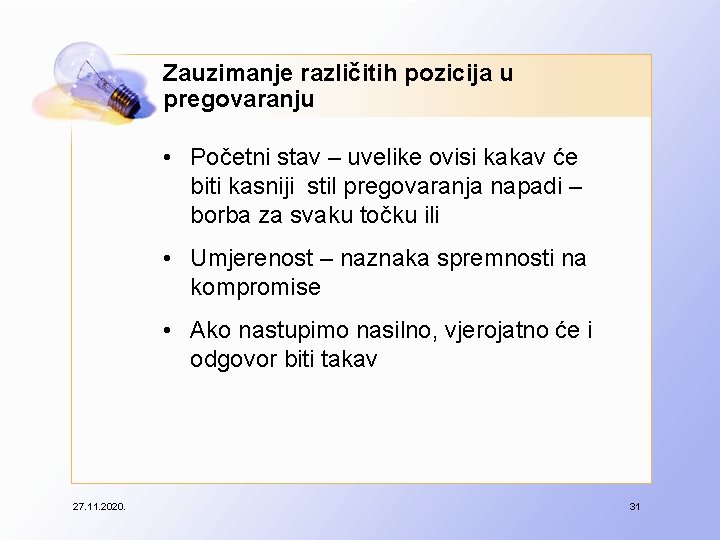 Zauzimanje različitih pozicija u pregovaranju

• Početni stav – uvelike ovisi kakav će biti kasniji stil pregovaranja napadi – borba za svaku točku ili

• Umjerenost – naznaka spremnosti na kompromise

• Ako nastupimo nasilno, vjerojatno će i odgovor biti takav

27.11.2020.

31